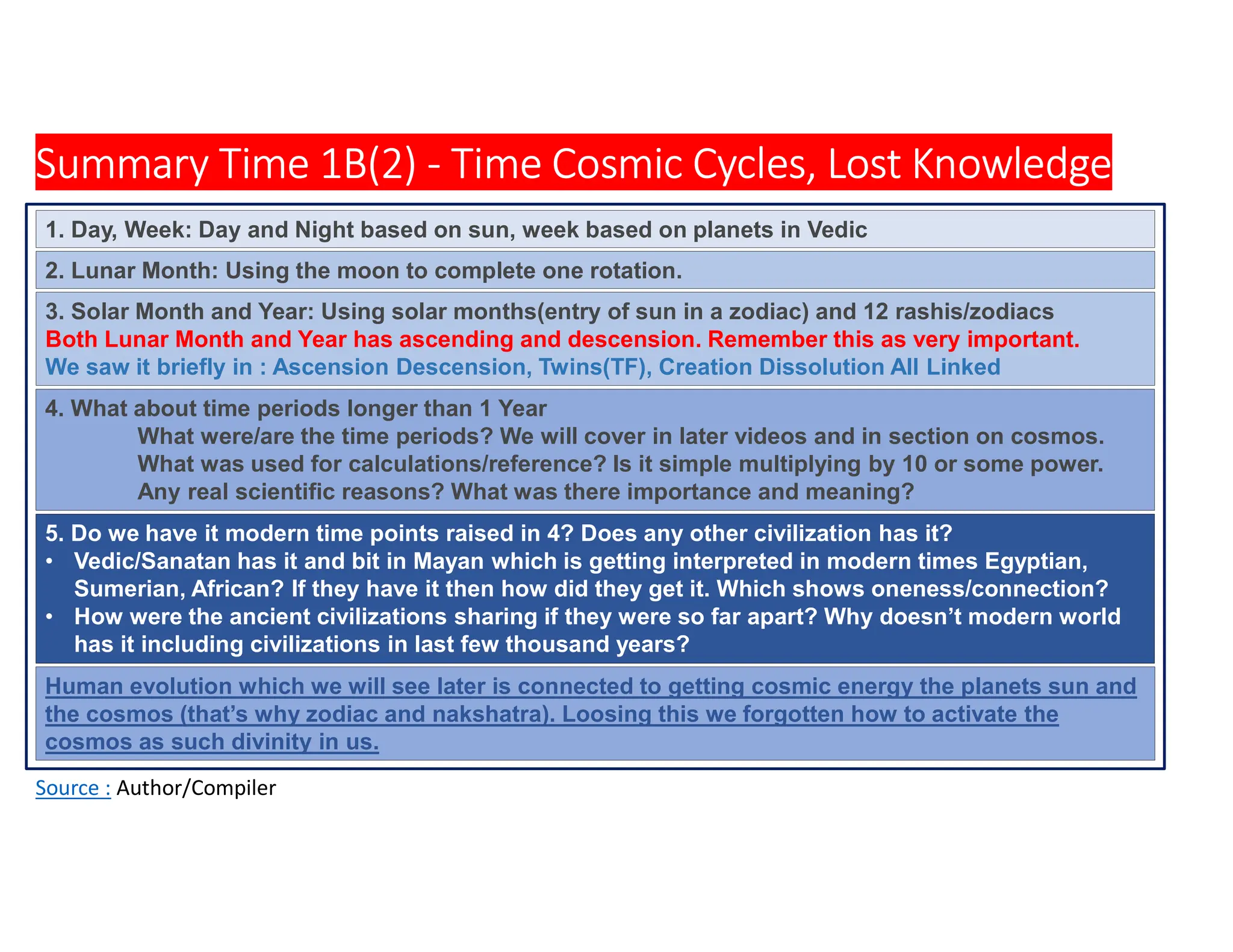 Summary Time 1B(2) - Time Cosmic Cycles, Lost Knowledge

1. Day, Week: Day and Night based on sun, week based on planets in Vedic

2. Lunar Month: Using the moon to complete one rotation.

3. Solar Month and Year: Using solar months(entry of sun in a zodiac) and 12 rashis/zodiacs
Both Lunar Month and Year has ascending and descension. Remember this as very important.
We saw it briefly in : Ascension Descension, Twins(TF), Creation Dissolution All Linked

4. What about time periods longer than 1 Year
What were/are the time periods? We will cover in later videos and in section on cosmos.
What was used for calculations/reference? Is it simple multiplying by 10 or some power.
Any real scientific reasons? What was there importance and meaning?

5. Do we have it modern time points raised in 4? Does any other civilization has it?
• Vedic/Sanatan has it and bit in Mayan which is getting interpreted in modern times Egyptian, Sumerian, African? If they have it then how did they get it. Which shows oneness/connection?
• How were the ancient civilizations sharing if they were so far apart? Why doesn't modern world has it including civilizations in last few thousand years?

Human evolution which we will see later is connected to getting cosmic energy the planets sun and the cosmos (that's why zodiac and nakshatra). Loosing this we forgotten how to activate the cosmos as such divinity in us.

Source : Author/Compiler